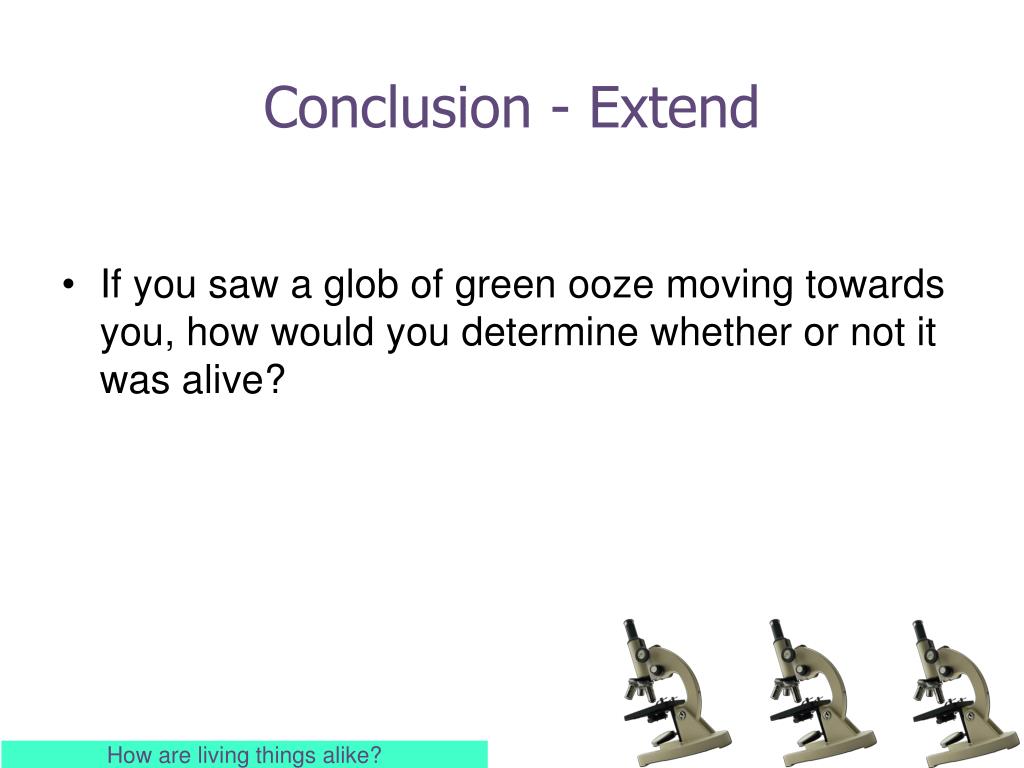 Conclusion - Extend

• If you saw a glob of green ooze moving towards you, how would you determine whether or not it was alive?

How are living things alike?